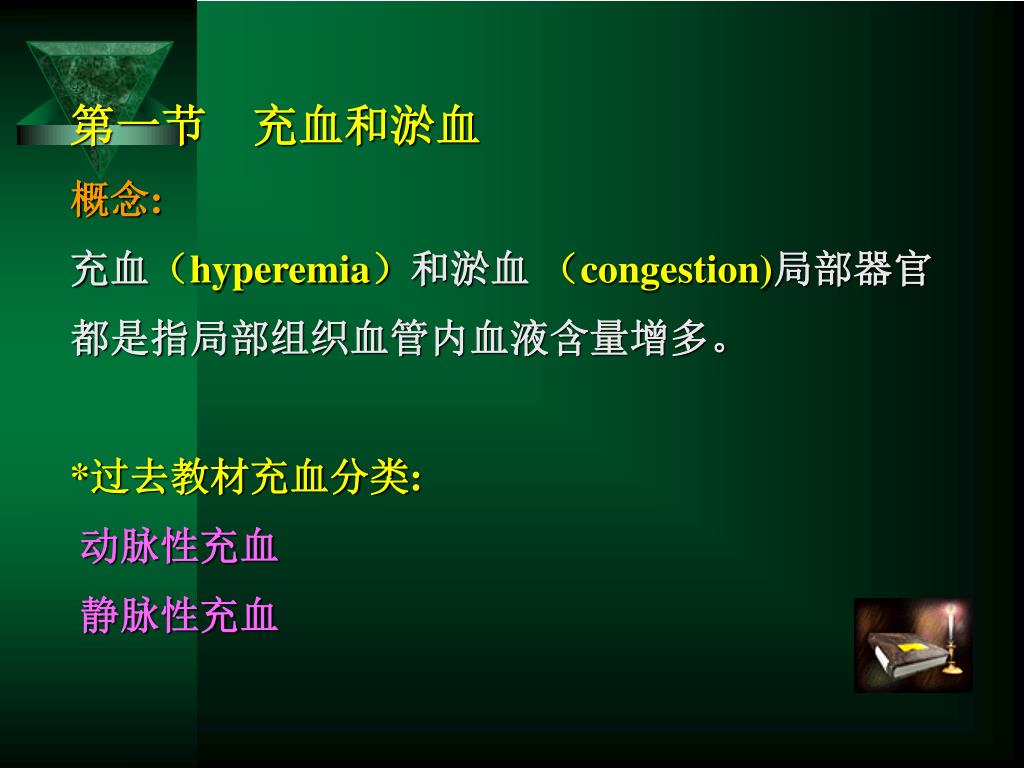 第一节　充血和淤血

概念:

充血（hyperemia）和淤血 （congestion)局部器官都是指局部组织血管内血液含量增多。

*过去教材充血分类:

动脉性充血

静脉性充血